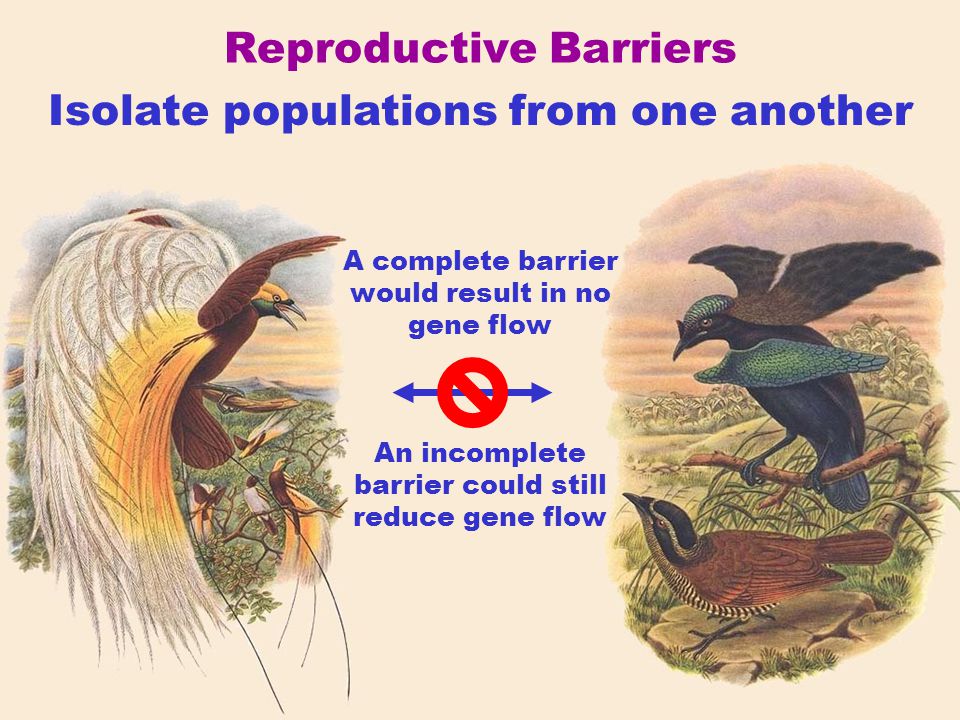 Reproductive Barriers

Isolate populations from one another

A complete barrier would result in no gene flow

An incomplete barrier could still reduce gene flow